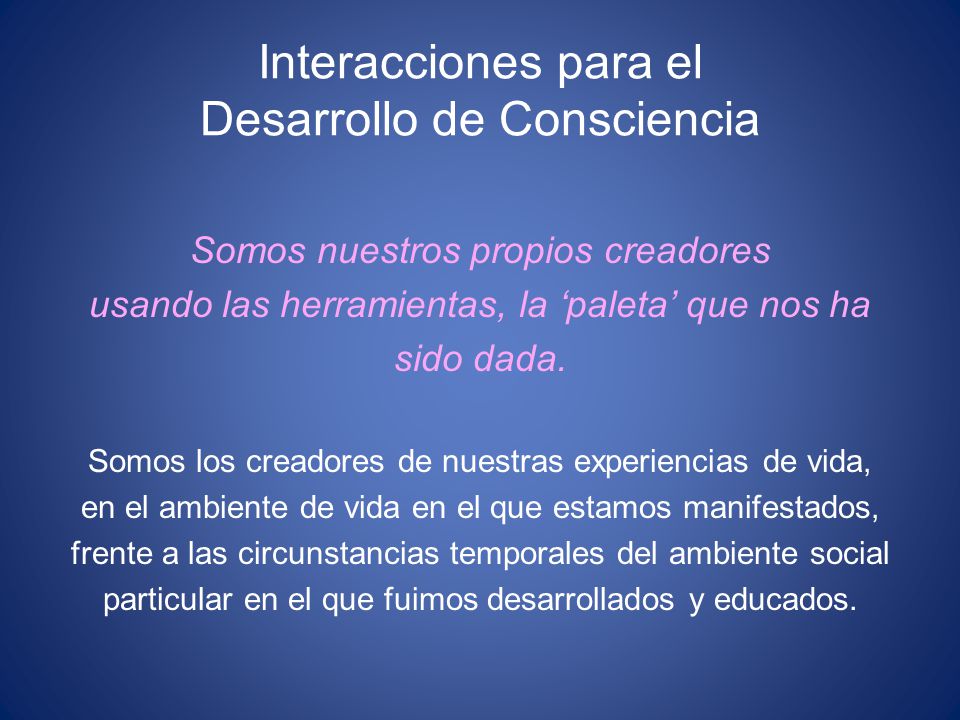 Interacciones para el Desarrollo de Consciencia

Somos nuestros propios creadores usando las herramientas, la ‘paleta’ que nos ha sido dada.

Somos los creadores de nuestras experiencias de vida, en el ambiente de vida en el que estamos manifestados, frente a las circunstancias temporales del ambiente social particular en el que fuimos desarrollados y educados.